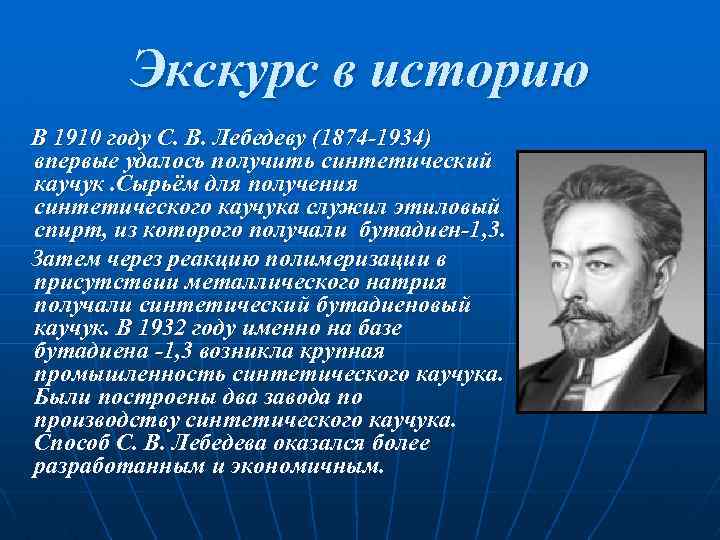 Экскурс в историю

В 1910 году С. В. Лебедеву (1874-1934) впервые удалось получить синтетический каучук .Сырьём для получения синтетического каучука служил этиловый спирт, из которого получали бутадиен-1,3.

Затем через реакцию полимеризации в присутствии металлического натрия получали синтетический бутадиеновый каучук. В 1932 году именно на базе бутадиена -1,3 возникла крупная промышленность синтетического каучука. Были построены два завода по производству синтетического каучука. Способ С. В. Лебедева оказался более разработанным и экономичным.